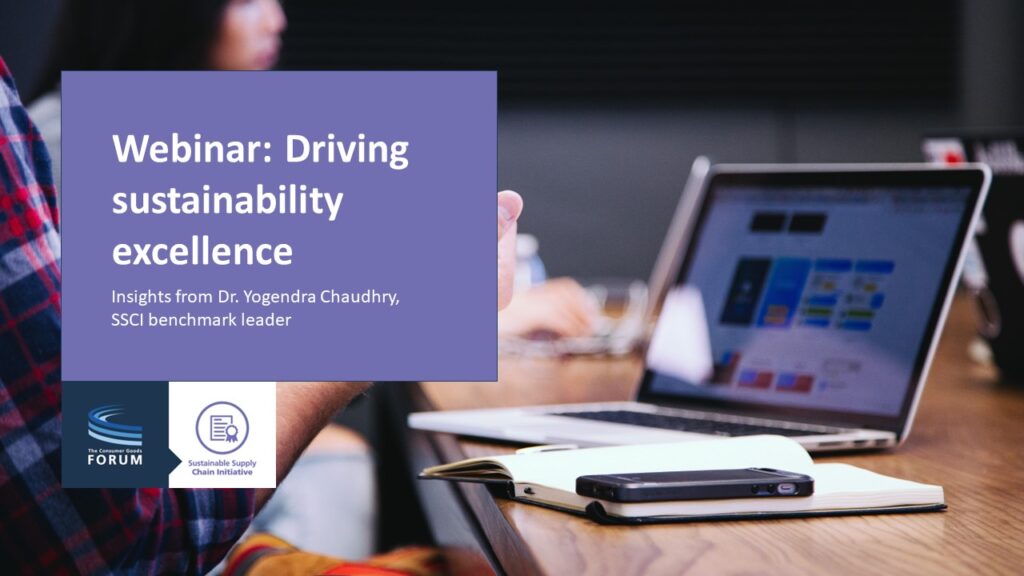 Webinar: Driving sustainability excellence

Insights from Dr. Yogendra Chaudhry, SSCI benchmark leader

The Consumer Goods
FORUM

Sustainable Supply Chain Initiative